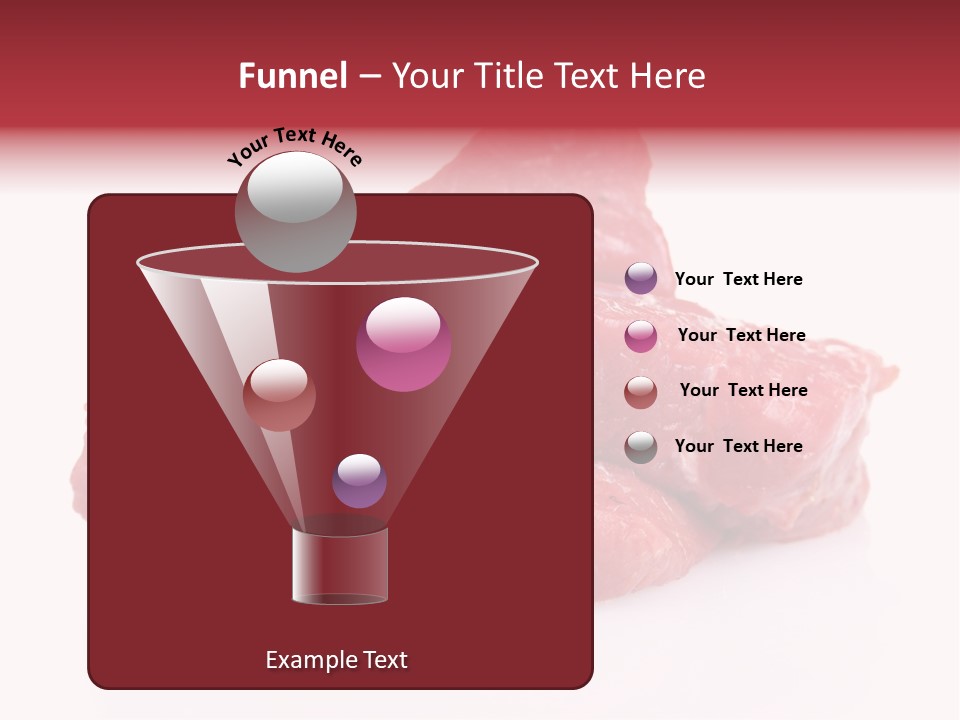 Funnel – Your Title Text Here

Your Text Here

Your Text Here

Your Text Here

Your Text Here

Your Text Here

Example Text